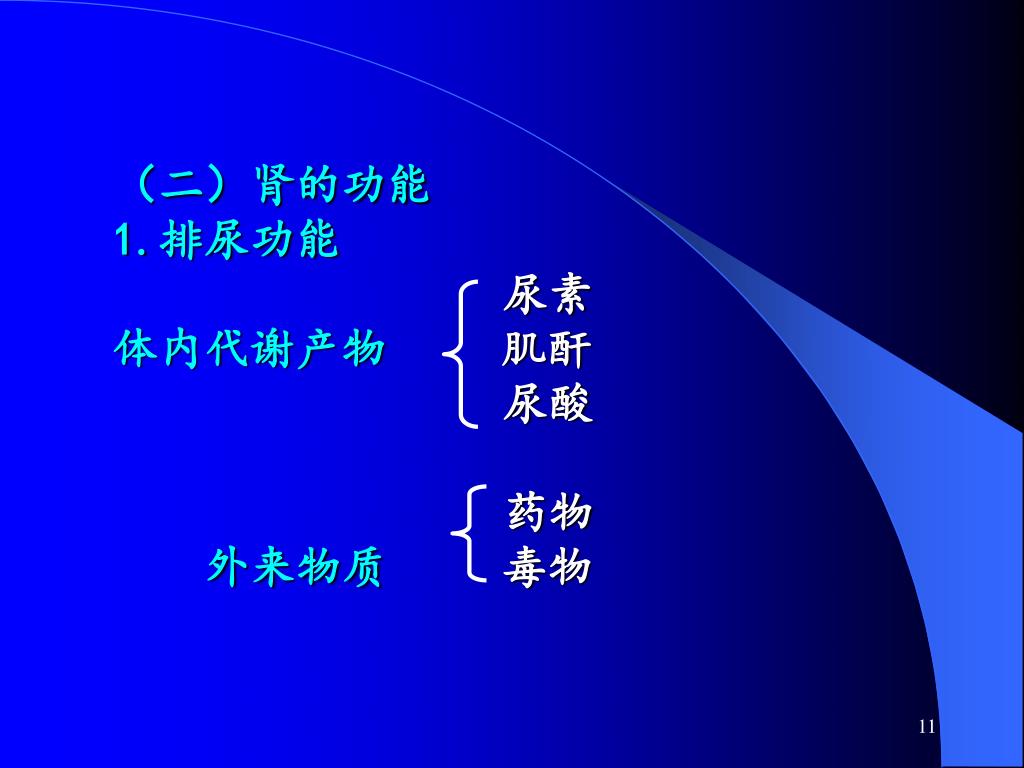 （二）肾的功能
1.排尿功能

体内代谢产物
尿素
肌酐
尿酸

外来物质
药物
毒物

11